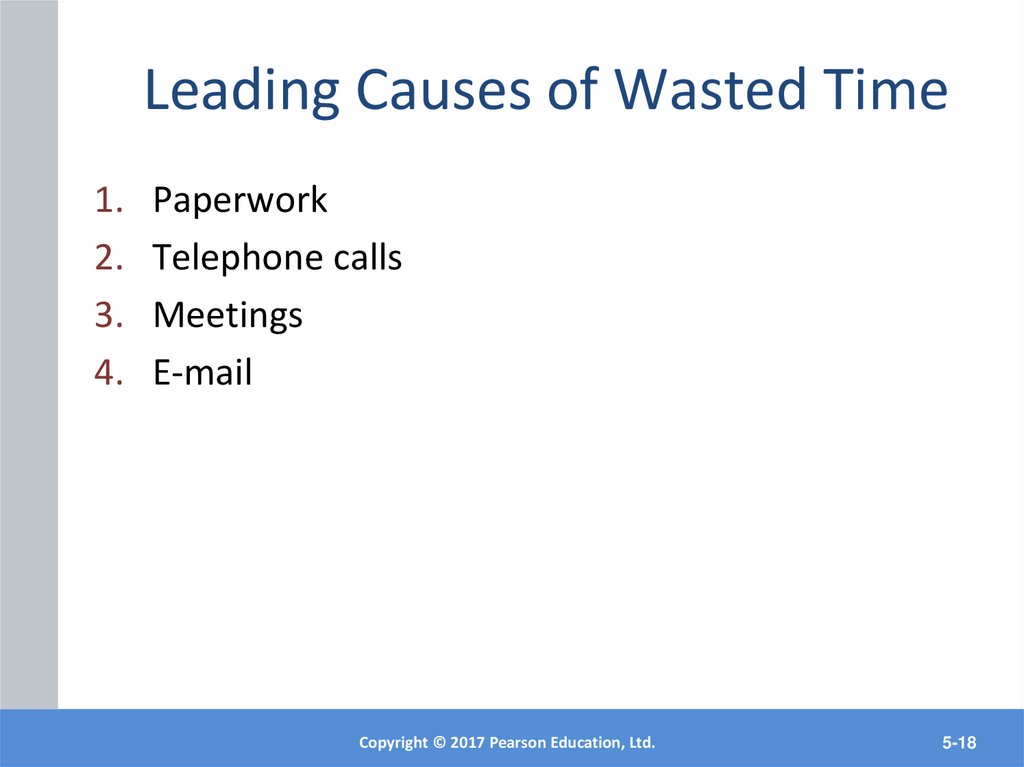 Leading Causes of Wasted Time

1. Paperwork
2. Telephone calls
3. Meetings
4. E-mail

Copyright © 2017 Pearson Education, Ltd.

5-18